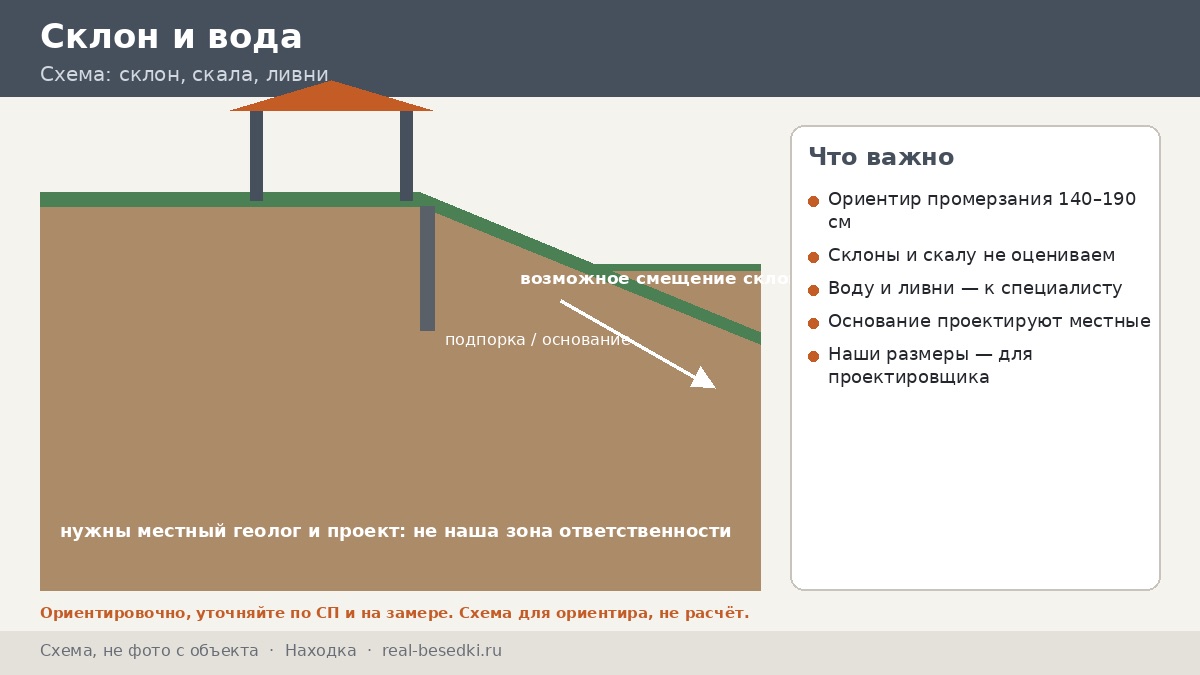 Склон и вода

Схема: склон, скала, ливни

возможное смещение скло

подпорка / основание

нужны местный геолог и проект: не наша зона ответственности

Что важно

Ориентир промерзания 140–190 см

Склоны и скалу не оцениваем

Воду и ливни — к специалисту

Основание проектируют местные

Наши размеры — для проектировщика

Ориентировочно, уточняйте по СП и на замере. Схема для ориентира, не расчёт.

Схема, не фото с объекта · Находка · real-besedki.ru